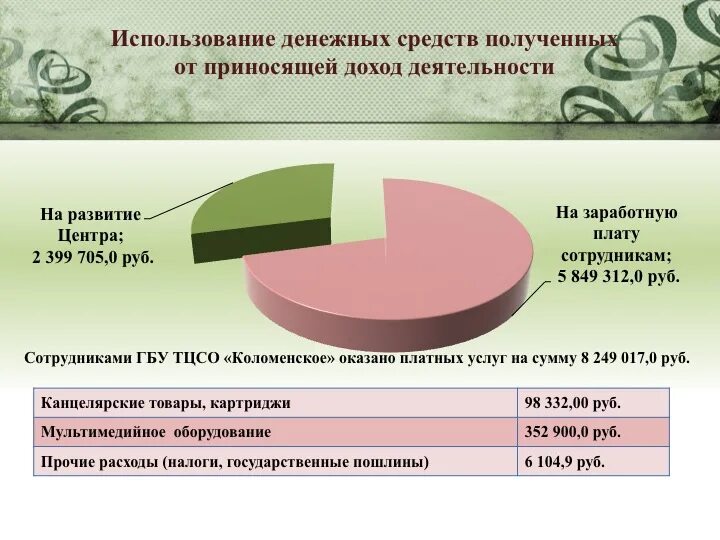 Использование денежных средств полученных от приносящей доход деятельности

На развитие Центра;
2 399 705,0 руб.

На заработную плату сотрудникам;
5 849 312,0 руб.

Сотрудниками ГБУ ТЦСО «Коломенское» оказано платных услуг на сумму 8 249 017,0 руб.

| Канцелярские товары, картриджи | 98 332,00 руб. |
|---|---|
| Мультимедийное оборудование | 352 900,0 руб. |
| Прочие расходы (налоги, государственные пошлины) | 6 104,9 руб. |